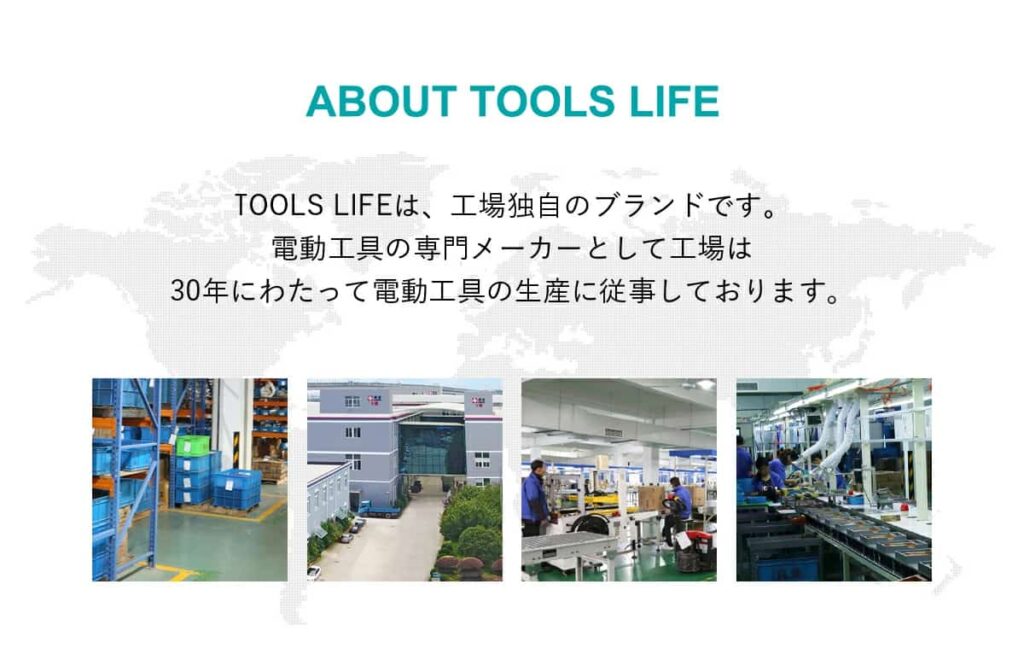 ABOUT TOOLS LIFE

TOOLS LIFEは、工場独自のブランドです。
電動工具の専門メーカーとして工場は
30年にわたって電動工具の生産に従事しております。